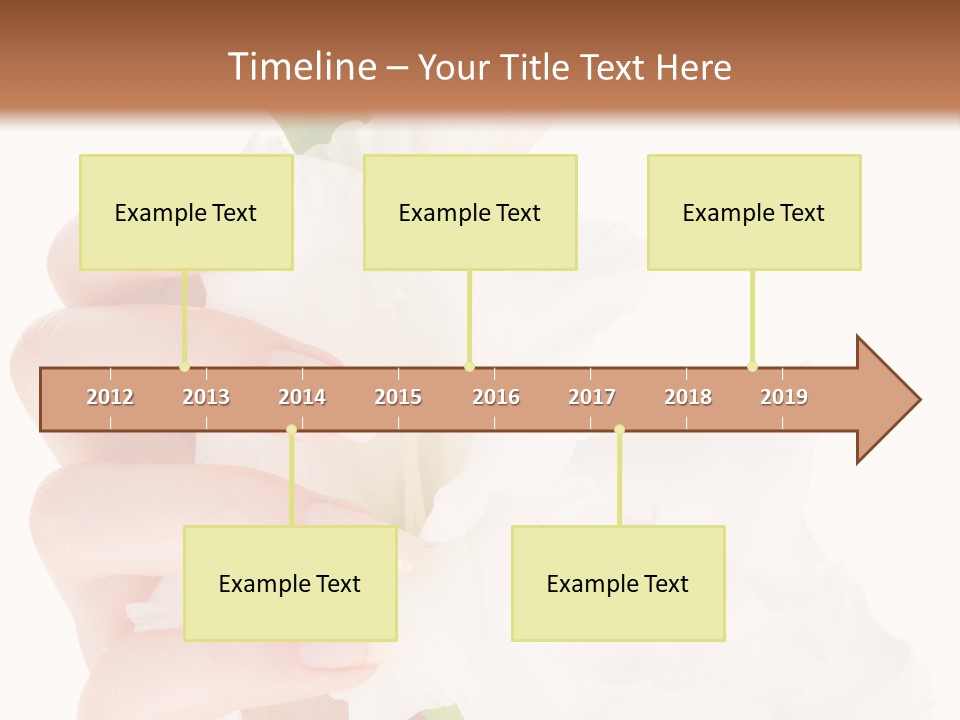 Timeline – Your Title Text Here

Example Text

Example Text

Example Text

2012 2013 2014 2015 2016 2017 2018 2019

Example Text

Example Text